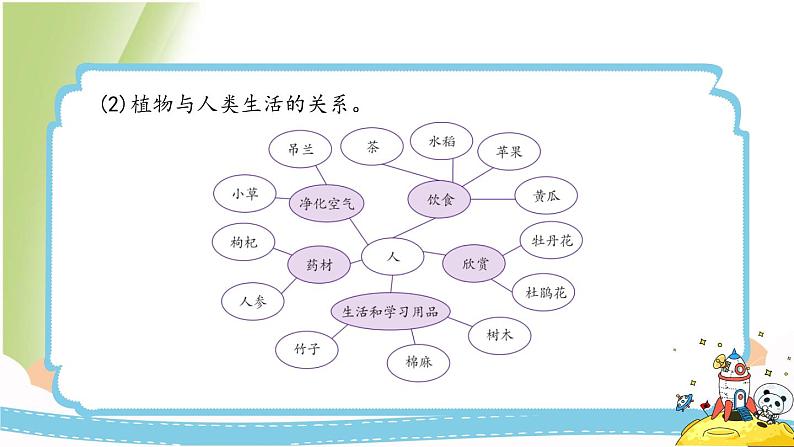 (2)植物与人类生活的关系。

人

净化空气
吊兰
小草

饮食
茶
水稻
苹果
黄瓜

药材
枸杞
人参

欣赏
牡丹花
杜鹃花

生活和学习用品
竹子
棉麻
树木